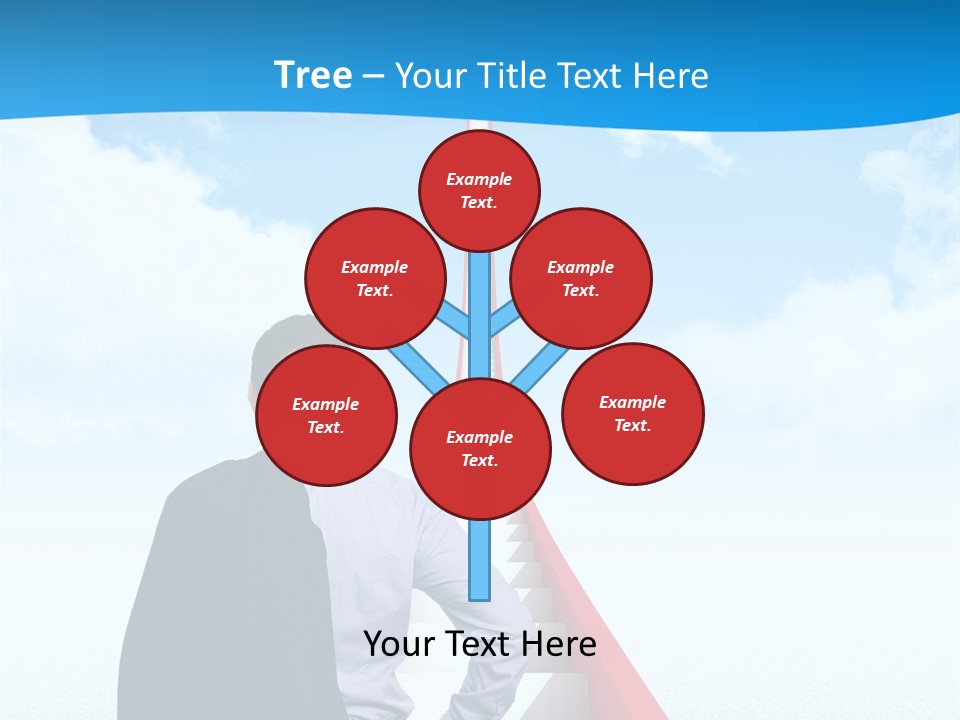 Tree – Your Title Text Here

Example Text.

Example Text.

Example Text.

Example Text.

Example Text.

Example Text.

Your Text Here